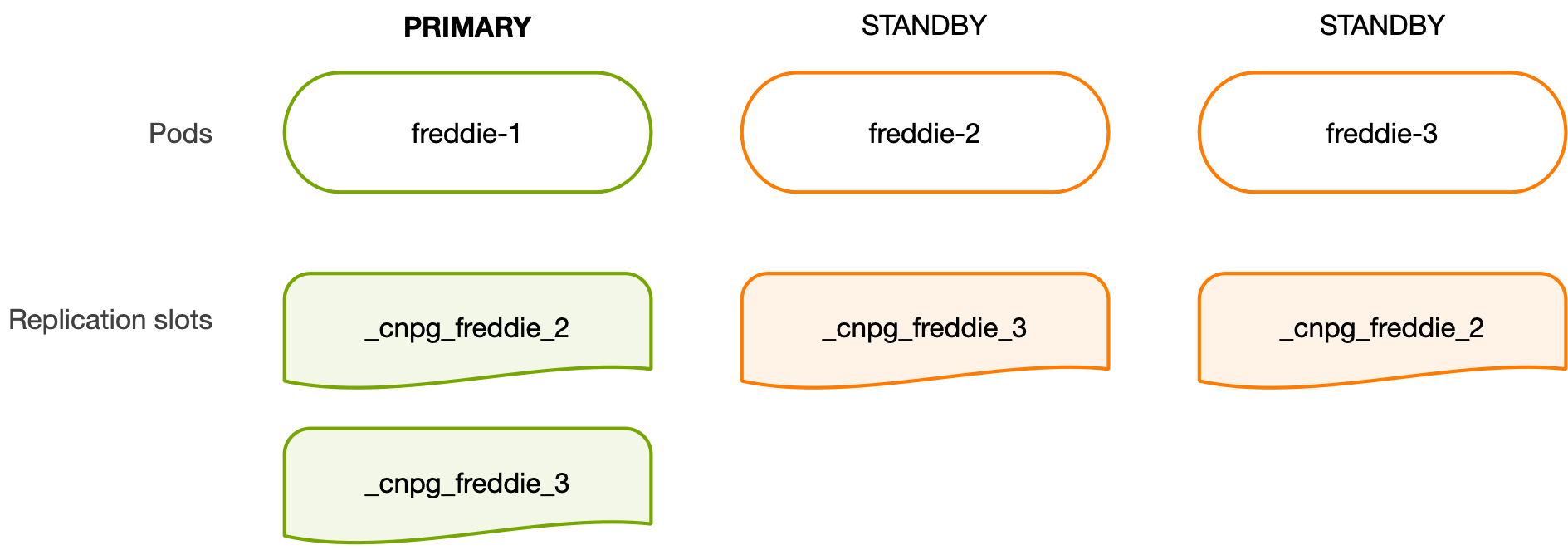 PRIMARY

STANDBY

STANDBY

Pods

freddie-1

freddie-2

freddie-3

Replication slots

_cnpg_freddie_2

_cnpg_freddie_3

_cnpg_freddie_2

_cnpg_freddie_3